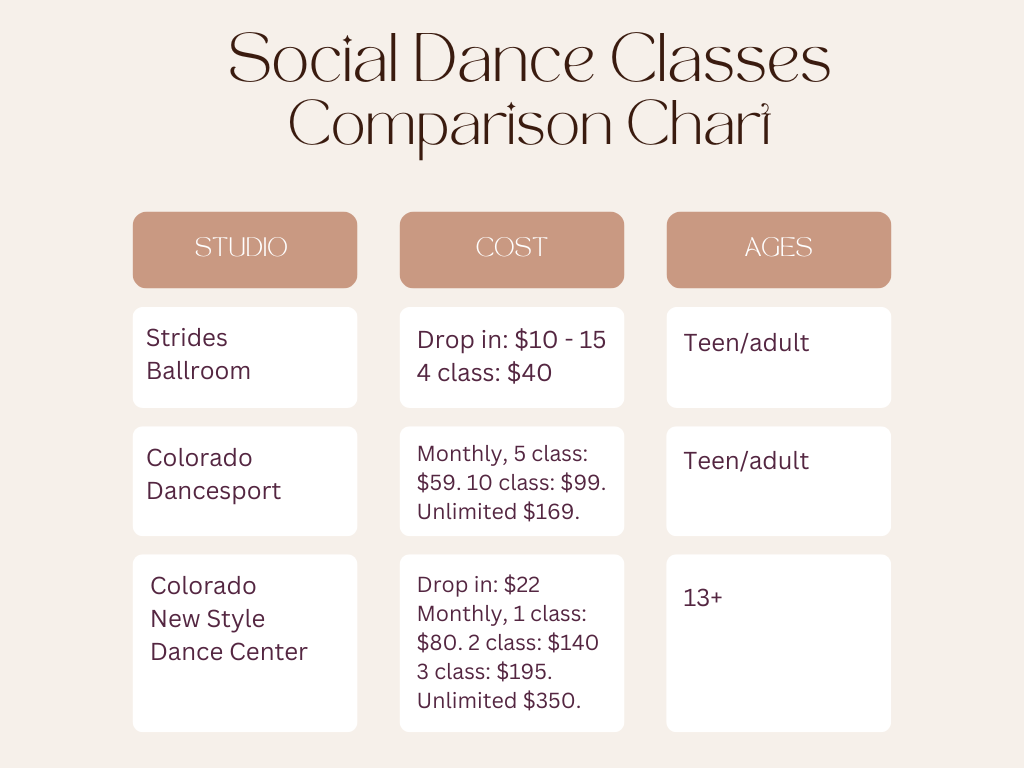 Social Dance Classes Comparison Chart

| STUDIO | COST | AGES |
|---|---|---|
| Strides Ballroom | Drop in: \$10 - 15 4 class: \$40 | Teen/adult |
| Colorado Dancesport | Monthly, 5 class: \$59. 10 class: \$99. Unlimited \$169. | Teen/adult |
| Colorado New Style Dance Center | Drop in: \$22 Monthly, 1 class: \$80. 2 class: \$140 3 class: \$195. Unlimited \$350. | 13+ |